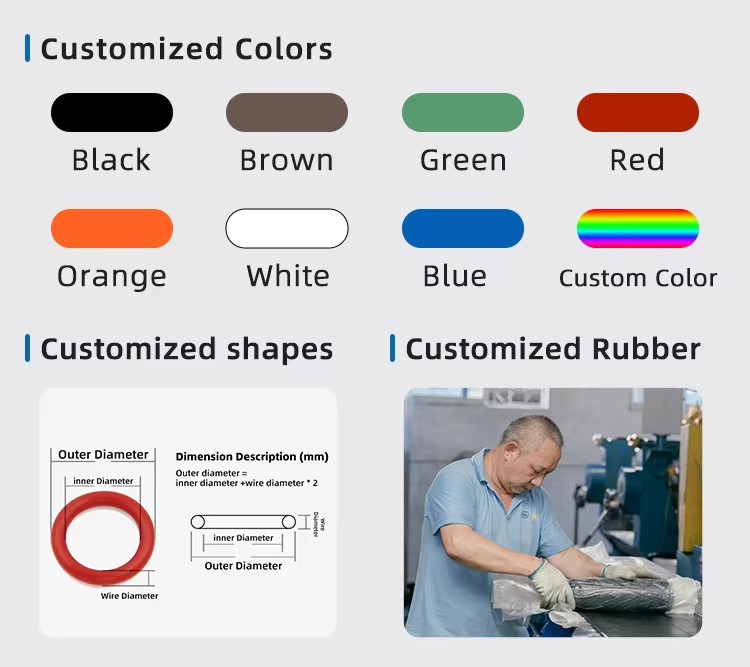 Customized Colors

Black
Brown
Green
Red
Orange
White
Blue
Custom Color

Customized shapes

Outer Diameter
inner Diameter
Wire Diameter

Dimension Description (mm)
Outer diameter = inner diameter +wire diameter * 2

Wire Diameter
inner Diameter
Outer Diameter

Customized Rubber